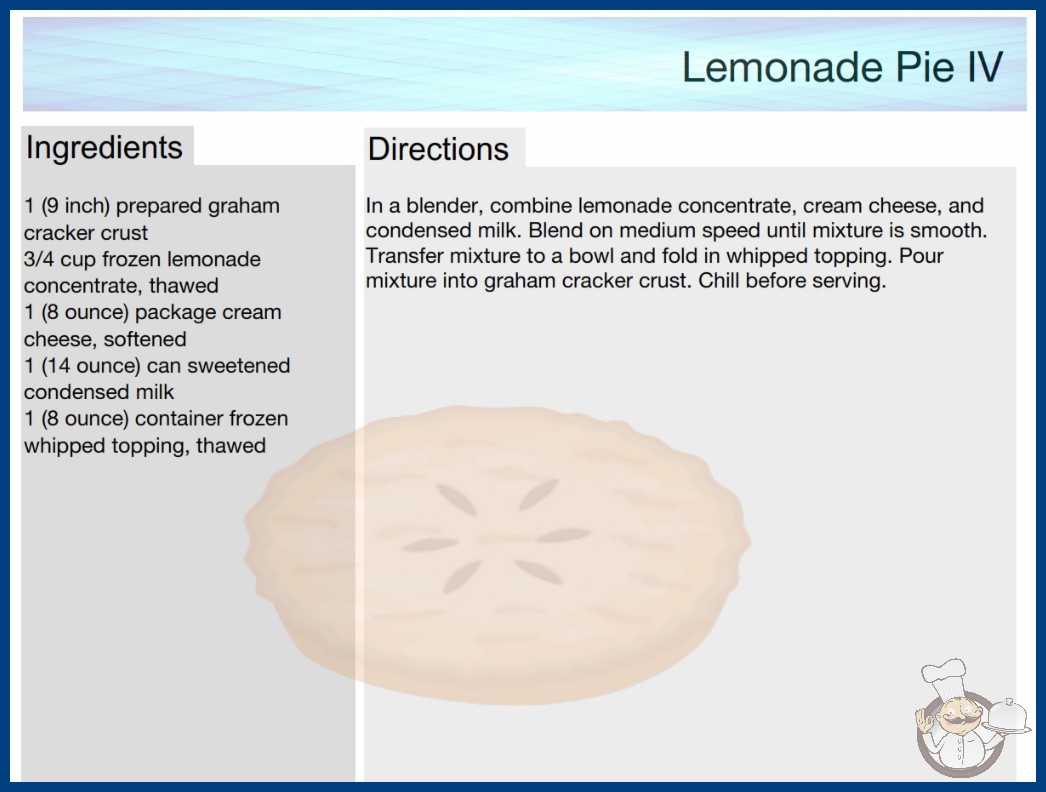 Lemonade Pie IV

Ingredients

1 (9 inch) prepared graham cracker crust
3/4 cup frozen lemonade concentrate, thawed
1 (8 ounce) package cream cheese, softened
1 (14 ounce) can sweetened condensed milk
1 (8 ounce) container frozen whipped topping, thawed

Directions

In a blender, combine lemonade concentrate, cream cheese, and condensed milk. Blend on medium speed until mixture is smooth. Transfer mixture to a bowl and fold in whipped topping. Pour mixture into graham cracker crust. Chill before serving.